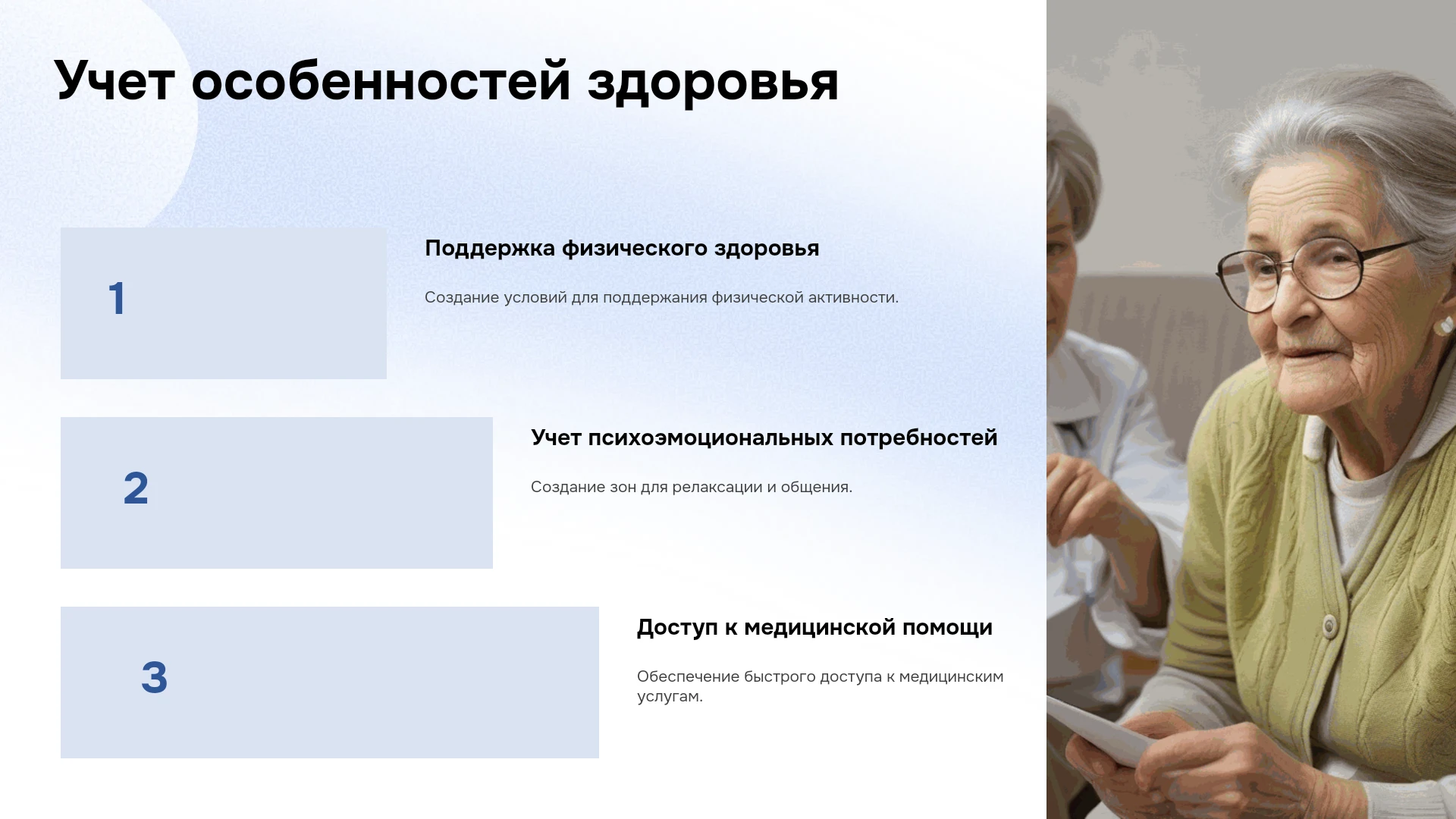 Учет особенностей здоровья

1

Поддержка физического здоровья

Создание условий для поддержания физической активности.

2

Учет психоэмоциональных потребностей

Создание зон для релаксации и общения.

3

Доступ к медицинской помощи

Обеспечение быстрого доступа к медицинским услугам.